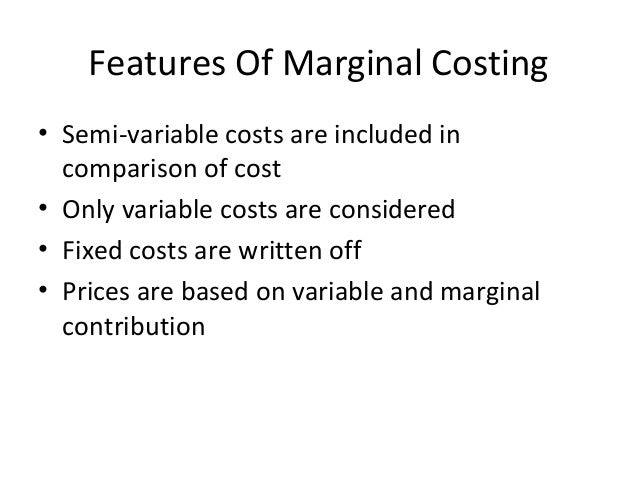 Features Of Marginal Costing

• Semi-variable costs are included in comparison of cost
• Only variable costs are considered
• Fixed costs are written off
• Prices are based on variable and marginal contribution